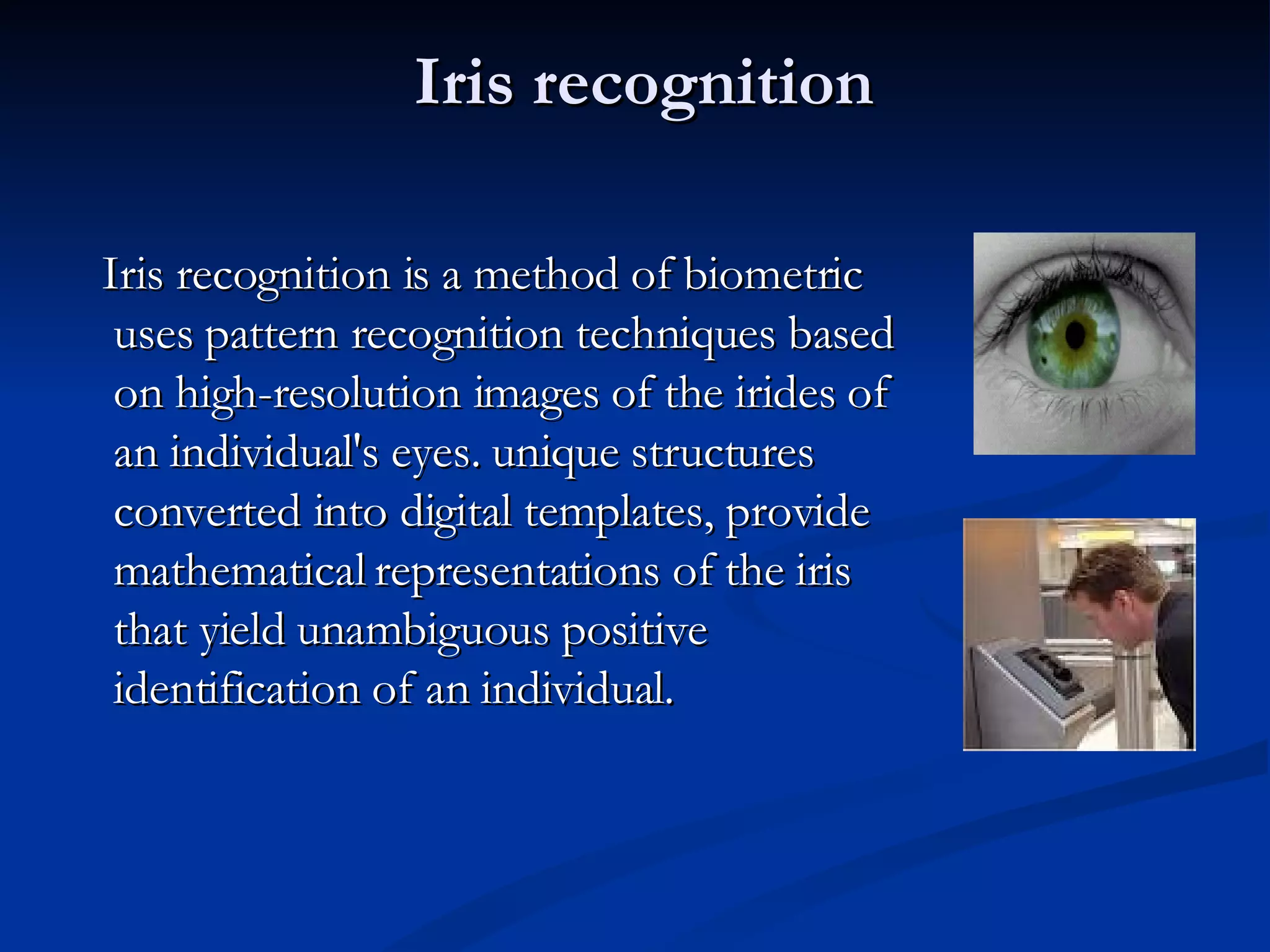 Iris recognition

Iris recognition is a method of biometric uses pattern recognition techniques based on high-resolution images of the irides of an individual's eyes. unique structures converted into digital templates, provide mathematical representations of the iris that yield unambiguous positive identification of an individual.